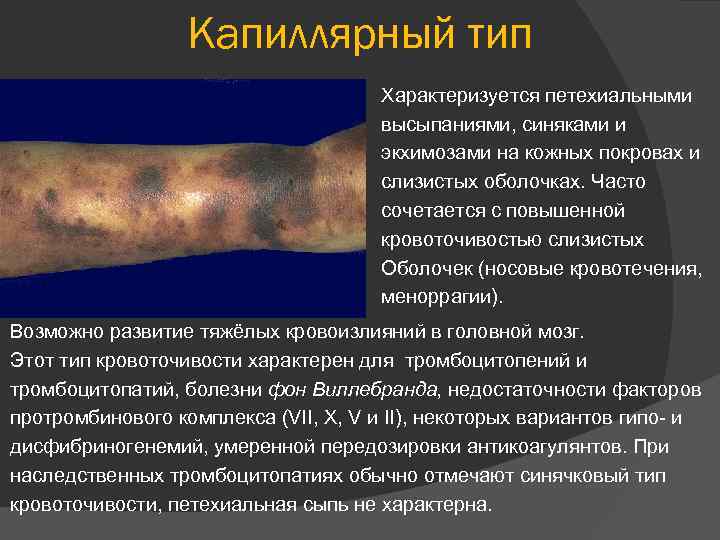 Капиллярный тип

Характеризуется петехиальными высыпаниями, синяками и экхимозами на кожных покровах и слизистых оболочках. Часто сочетается с повышенной кровоточивостью слизистых Оболочек (носовые кровотечения, меноррагии).

Возможно развитие тяжёлых кровоизлияний в головной мозг.
Этот тип кровоточивости характерен для тромбоцитопений и тромбоцитопатий, болезни фон Виллебранда, недостаточности факторов протромбинового комплекса (VII, X, V и II), некоторых вариантов гипо- и дисфибриногенемий, умеренной передозировки антикоагулянтов. При наследственных тромбоцитопатиях обычно отмечают синячковый тип кровоточивости, петехиальная сыпь не характерна.